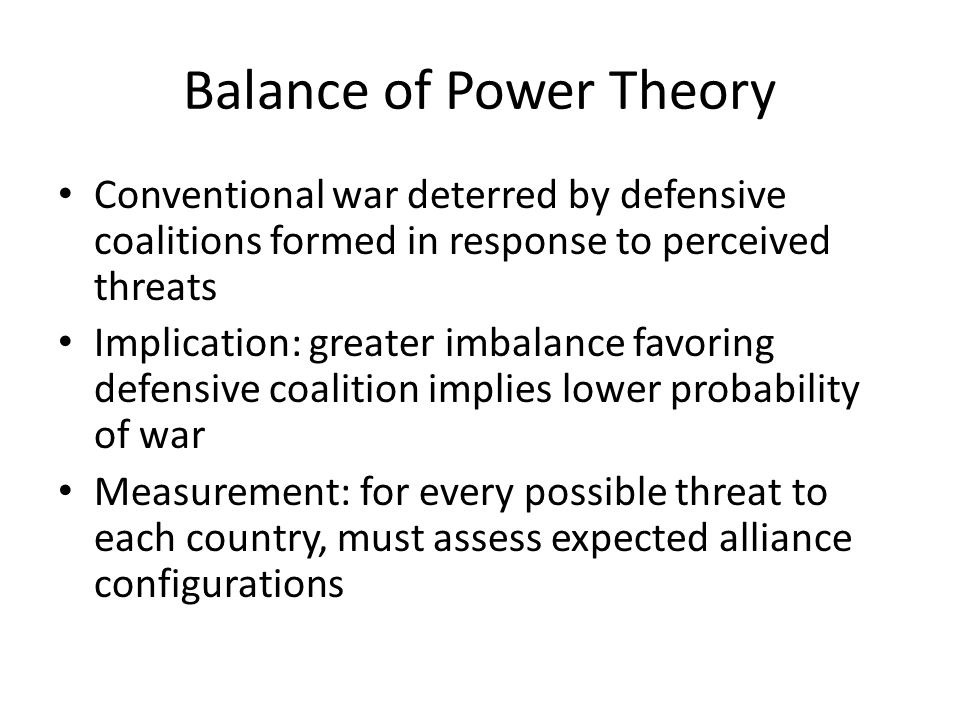 Balance of Power Theory

• Conventional war deterred by defensive coalitions formed in response to perceived threats
• Implication: greater imbalance favoring defensive coalition implies lower probability of war
• Measurement: for every possible threat to each country, must assess expected alliance configurations